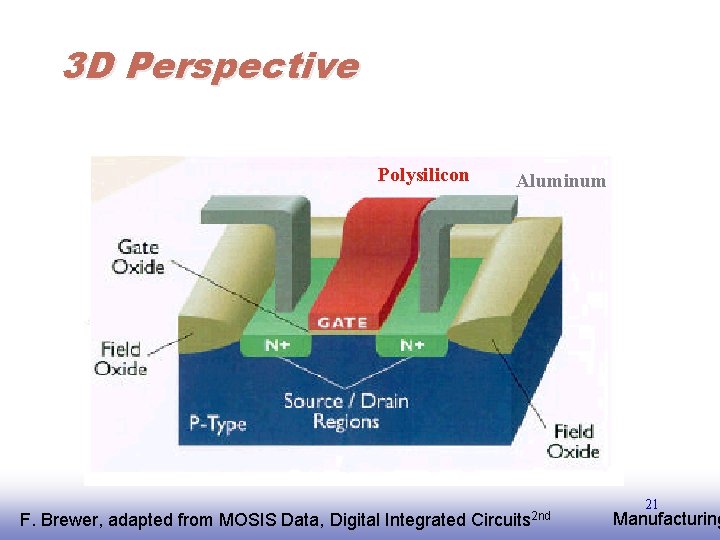 3D Perspective

Polysilicon

Aluminum

Gate Oxide

GATE

Field Oxide

N+

N+

Source / Drain Regions

P-Type

Field Oxide

21

F. Brewer, adapted from MOSIS Data, Digital Integrated Circuits$^{2nd}$

Manufacturing